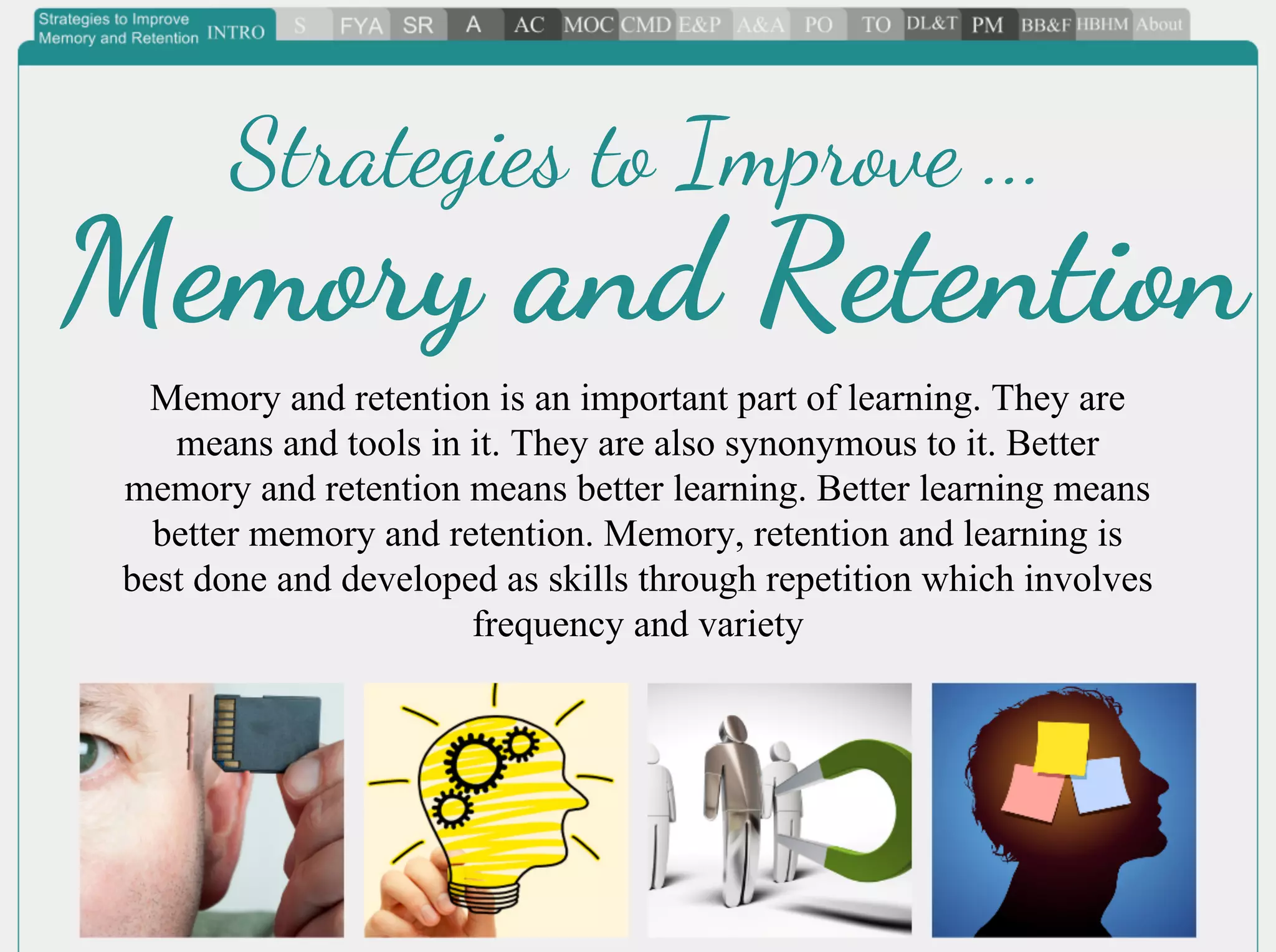 Strategies to Improve Memory and Retention INTRO S FYA SR A AC MOC CMD E&P A&A PO TO DL&T PM BB&F HBHM About

Strategies to Improve ...

Memory and Retention

Memory and retention is an important part of learning. They are means and tools in it. They are also synonymous to it. Better memory and retention means better learning. Better learning means better memory and retention. Memory, retention and learning is best done and developed as skills through repetition which involves frequency and variety